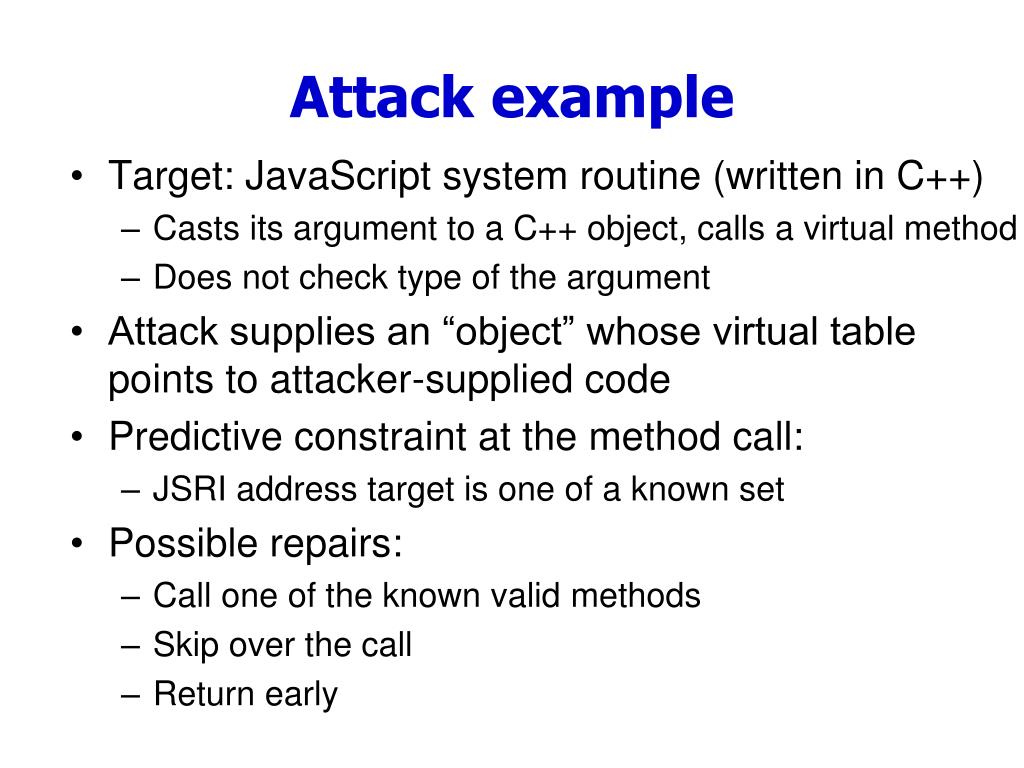 Attack example

• Target: JavaScript system routine (written in C++)
  – Casts its argument to a C++ object, calls a virtual method
  – Does not check type of the argument
• Attack supplies an “object” whose virtual table points to attacker-supplied code
• Predictive constraint at the method call:
  – JSRI address target is one of a known set
• Possible repairs:
  – Call one of the known valid methods
  – Skip over the call
  – Return early